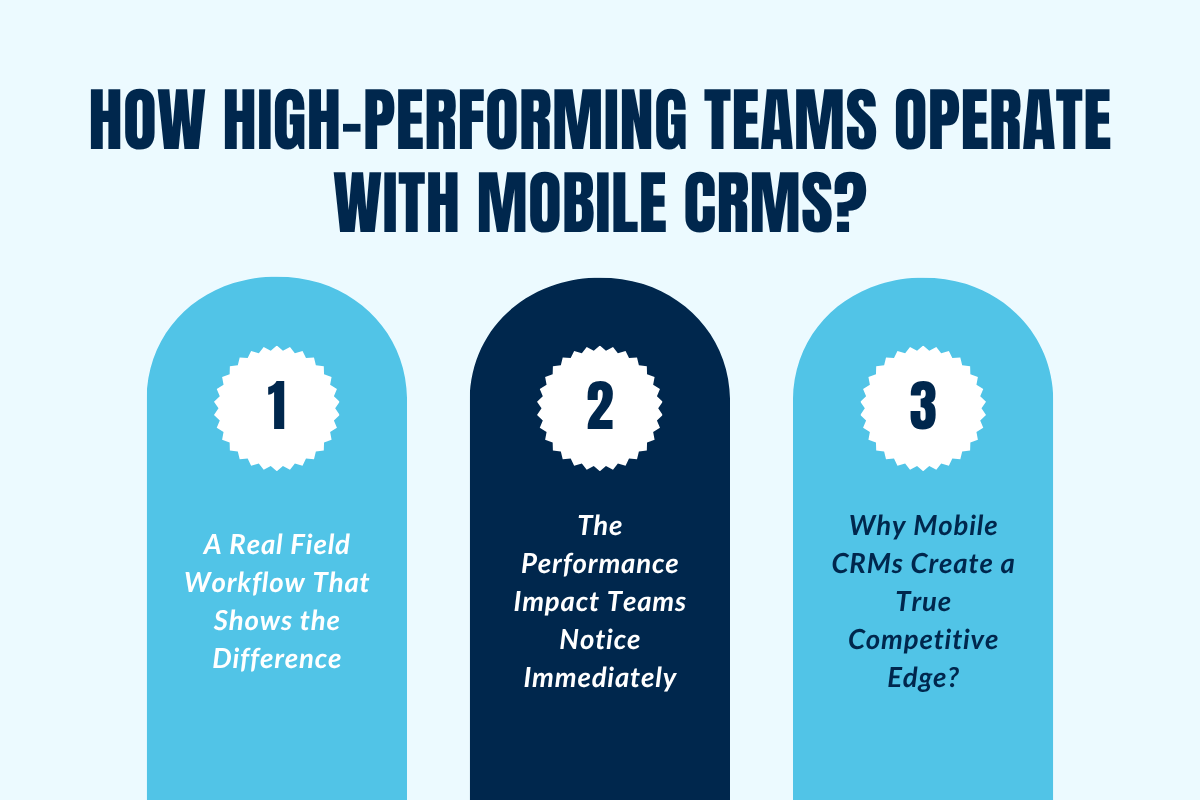 HOW HIGH-PERFORMING TEAMS OPERATE WITH MOBILE CRMS?

1

A Real Field Workflow That Shows the Difference

2

The Performance Impact Teams Notice Immediately

3

Why Mobile CRMs Create a True Competitive Edge?